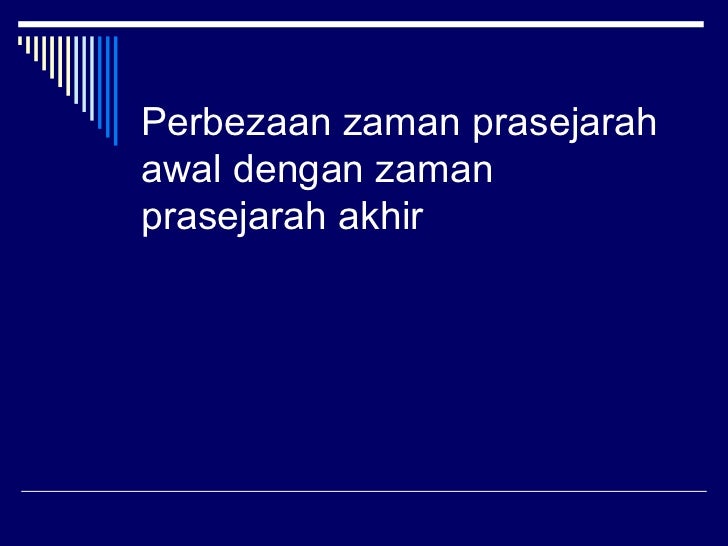 Perbezaan zaman prasejarah awal dengan zaman prasejarah akhir